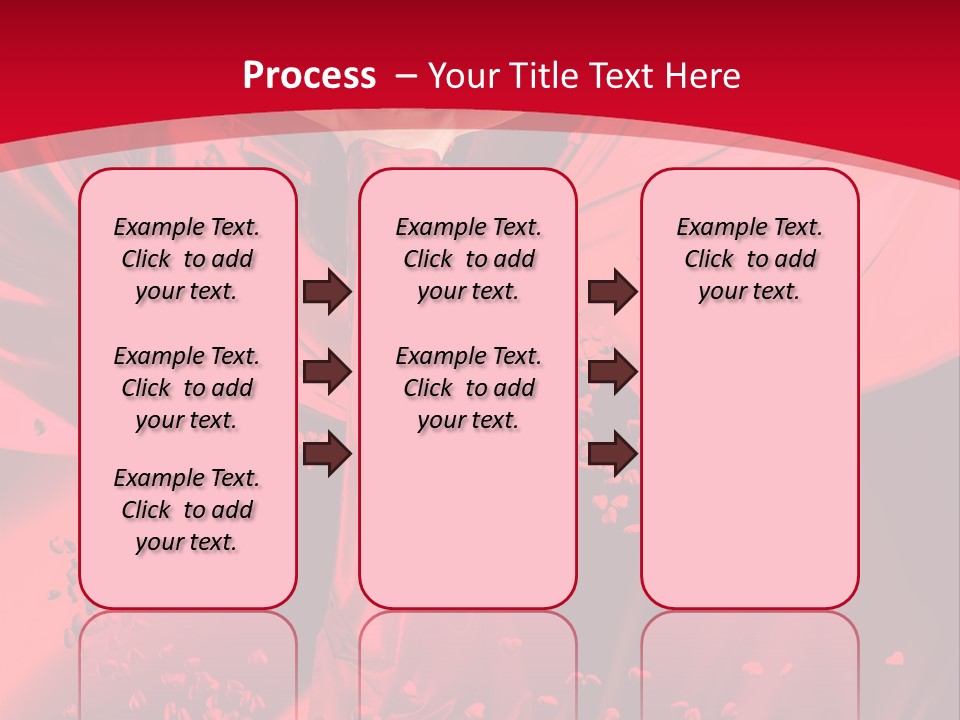 Process – Your Title Text Here

Example Text. Click to add your text.

Example Text. Click to add your text.

Example Text. Click to add your text.

Example Text. Click to add your text.

Example Text. Click to add your text.

Example Text. Click to add your text.